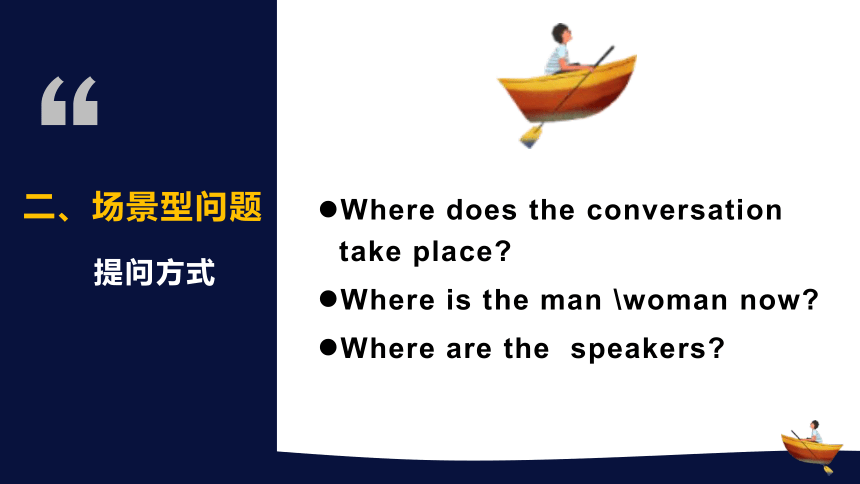 “

二、场景型问题

提问方式

●Where does the conversation take place?

●Where is the man \woman now?

●Where are the speakers?